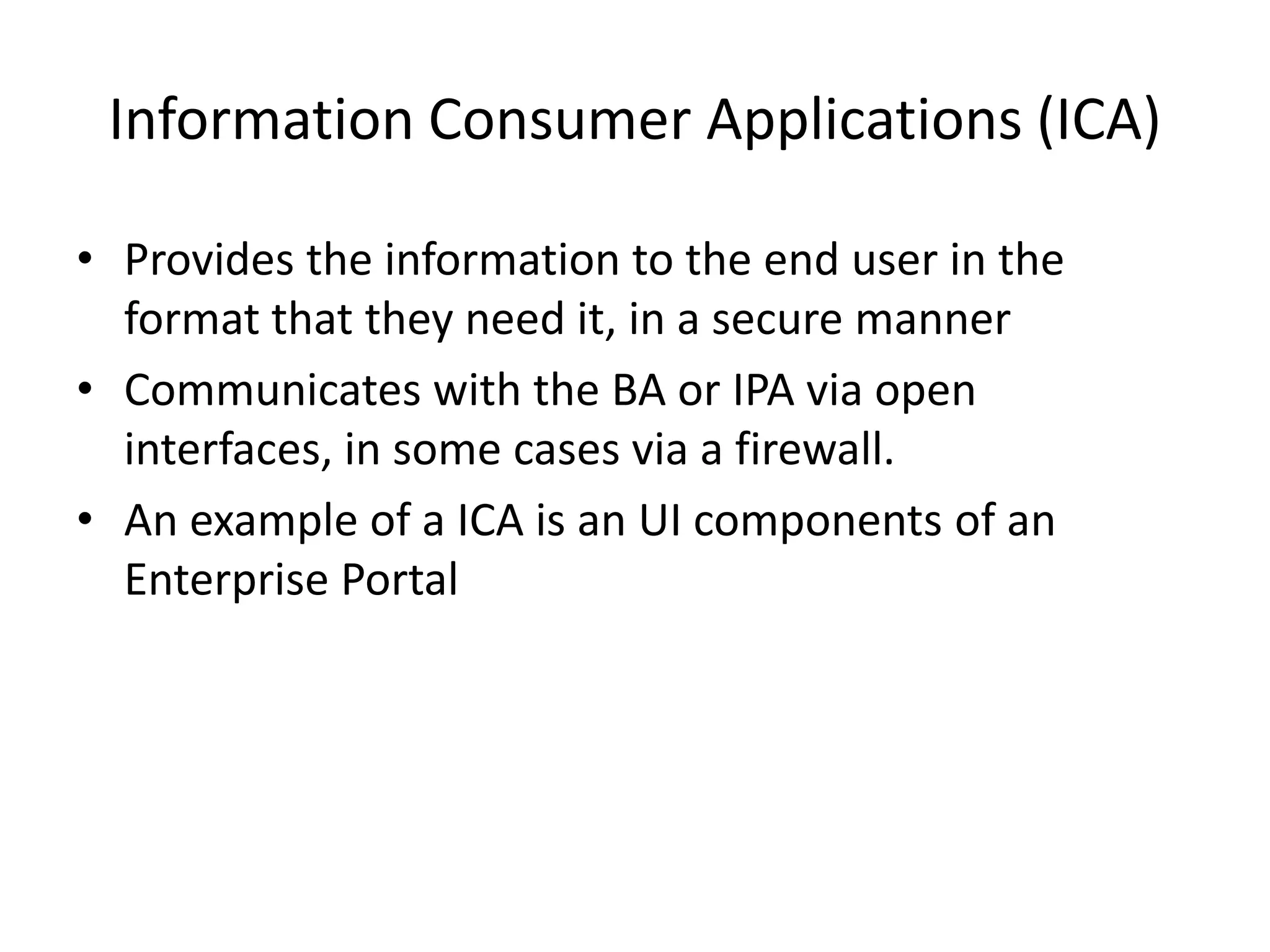 Information Consumer Applications (ICA)

• Provides the information to the end user in the format that they need it, in a secure manner
• Communicates with the BA or IPA via open interfaces, in some cases via a firewall.
• An example of a ICA is an UI components of an Enterprise Portal